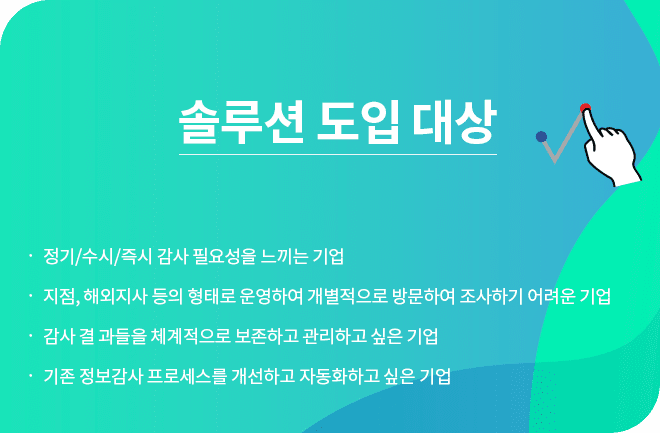 솔루션 도입 대상

· 정기/수시/즉시 감사 필요성을 느끼는 기업

· 지점, 해외지사 등의 형태로 운영하여 개별적으로 방문하여 조사하기 어려운 기업

· 감사 결 과들을 체계적으로 보존하고 관리하고 싶은 기업

· 기존 정보감사 프로세스를 개선하고 자동화하고 싶은 기업